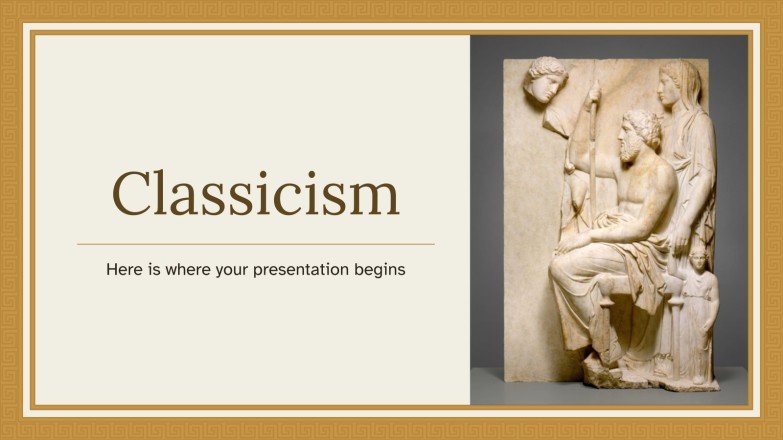 Classicism

Here is where your presentation begins